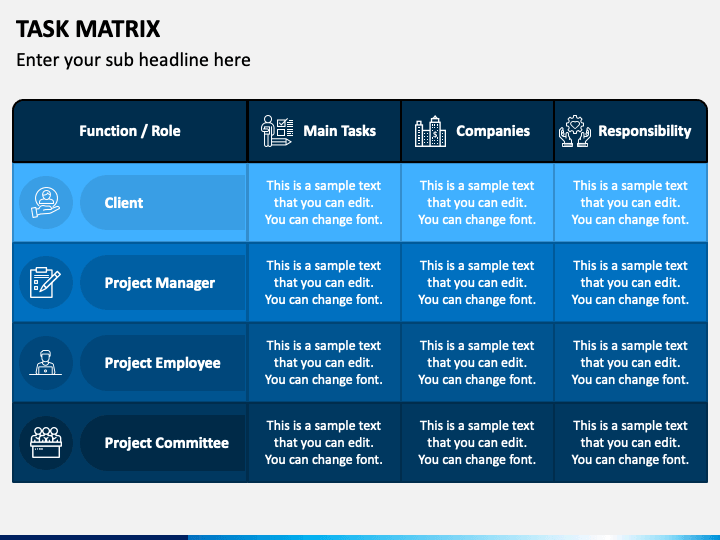 TASK MATRIX

Enter your sub headline here

| Function / Role | Main Tasks | Companies | Responsibility |
|---|---|---|---|
| Client | This is a sample text that you can edit. You can change font. | This is a sample text that you can edit. You can change font. | This is a sample text that you can edit. You can change font. |
| Project Manager | This is a sample text that you can edit. You can change font. | This is a sample text that you can edit. You can change font. | This is a sample text that you can edit. You can change font. |
| Project Employee | This is a sample text that you can edit. You can change font. | This is a sample text that you can edit. You can change font. | This is a sample text that you can edit. You can change font. |
| Project Committee | This is a sample text that you can edit. You can change font. | This is a sample text that you can edit. You can change font. | This is a sample text that you can edit. You can change font. |